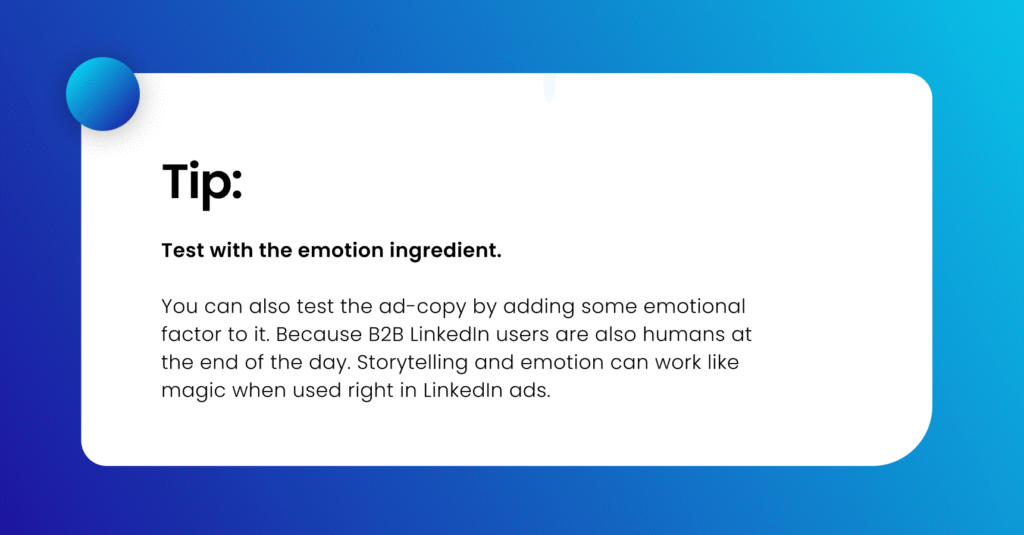 Tip:

Test with the emotion ingredient.

You can also test the ad-copy by adding some emotional factor to it. Because B2B LinkedIn users are also humans at the end of the day. Storytelling and emotion can work like magic when used right in LinkedIn ads.